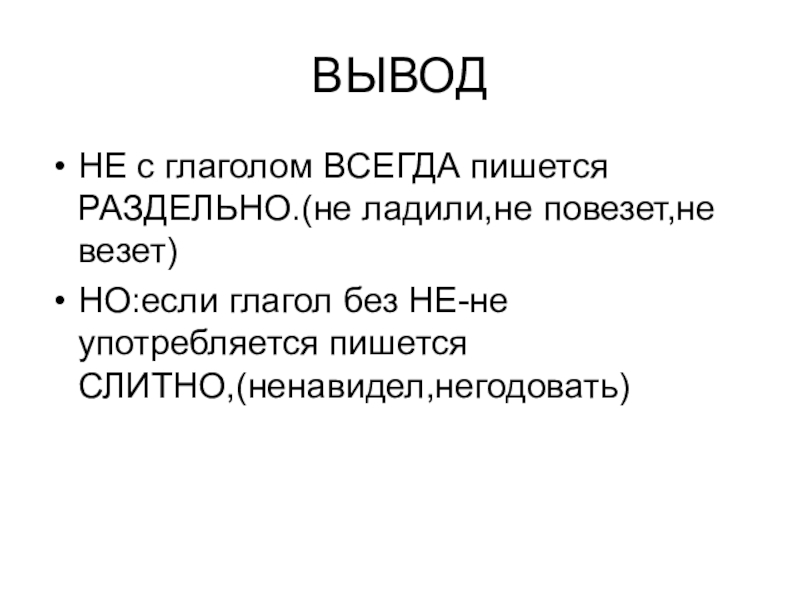 ВЫВОД

• НЕ с глаголом ВСЕГДА пишется РАЗДЕЛЬНО.(не ладили,не повезет,не везет)

• НО:если глагол без НЕ-не употребляется пишется СЛИТНО,(ненавидел,негодовать)